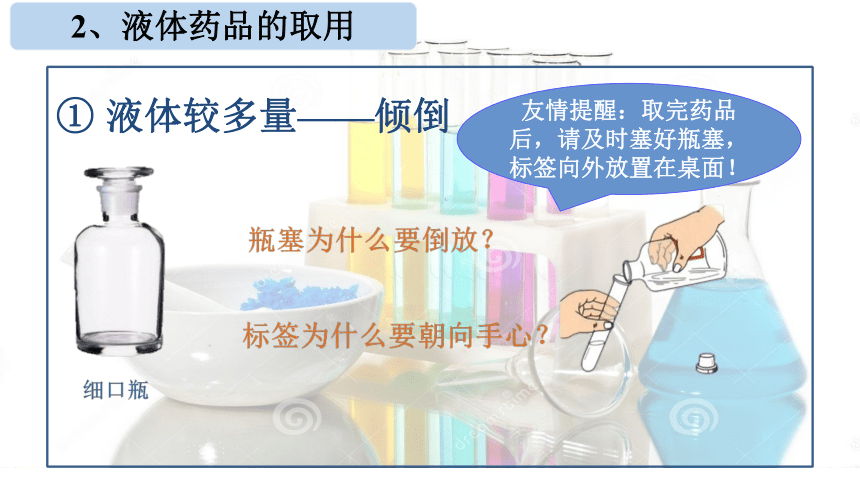 2、液体药品的取用

① 液体较多量——倾倒

友情提醒：取完药品后，请及时塞好瓶塞，标签向外放置在桌面！

瓶塞为什么要倒放？

标签为什么要朝向手心？

细口瓶